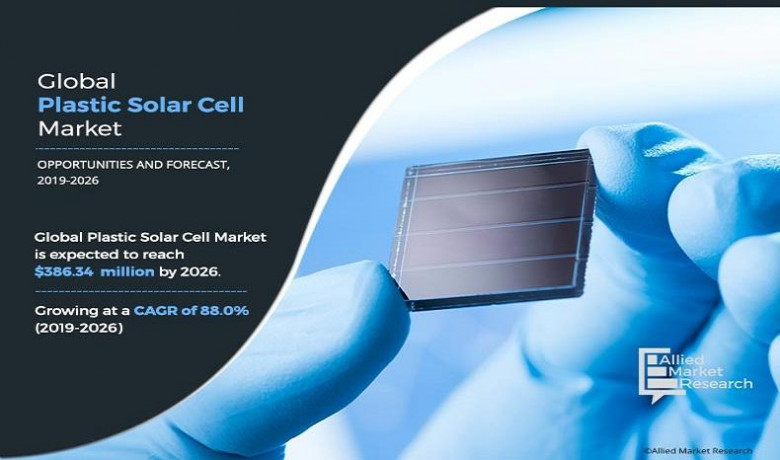 Global
Plastic Solar Cell
Market

OPPORTUNITIES AND FORECAST, 2019-2026

Global Plastic Solar Cell Market is expected to reach $386.34 million by 2026.

Growing at a CAGR of 88.0% (2019-2026)

Allied
Market
Research

©Allied Market Research